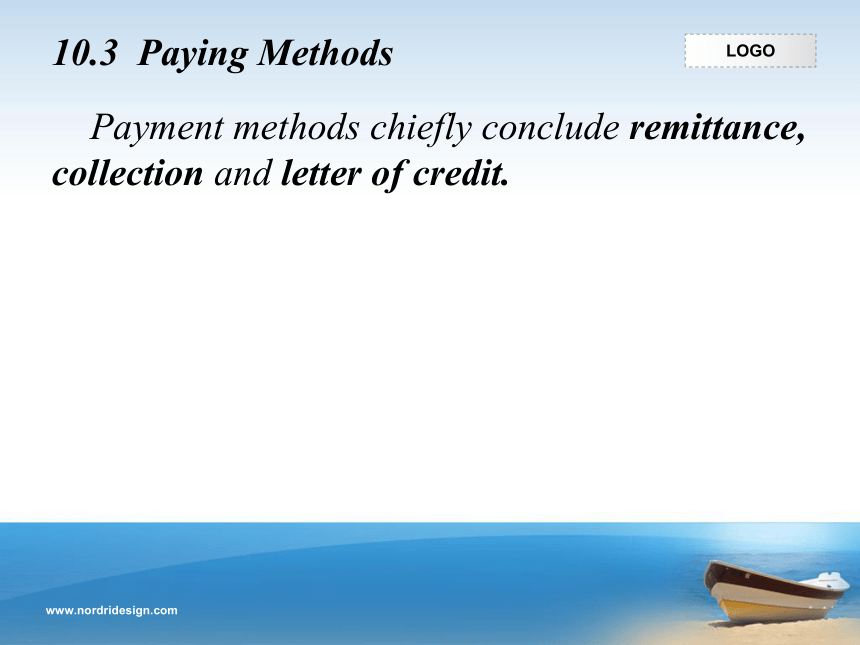 10.3 Paying Methods

LOGO

Payment methods chiefly conclude remittance, collection and letter of credit.

www.nordridesign.com